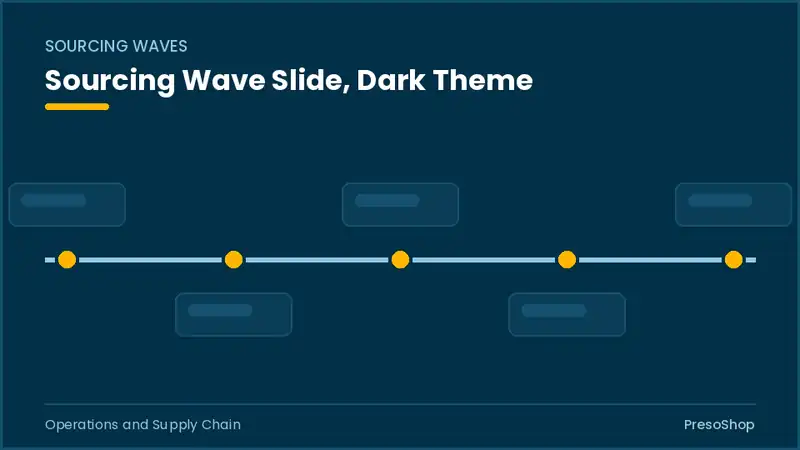 SOURCING WAVES

Sourcing Wave Slide, Dark Theme

Operations and Supply Chain

PresoShop